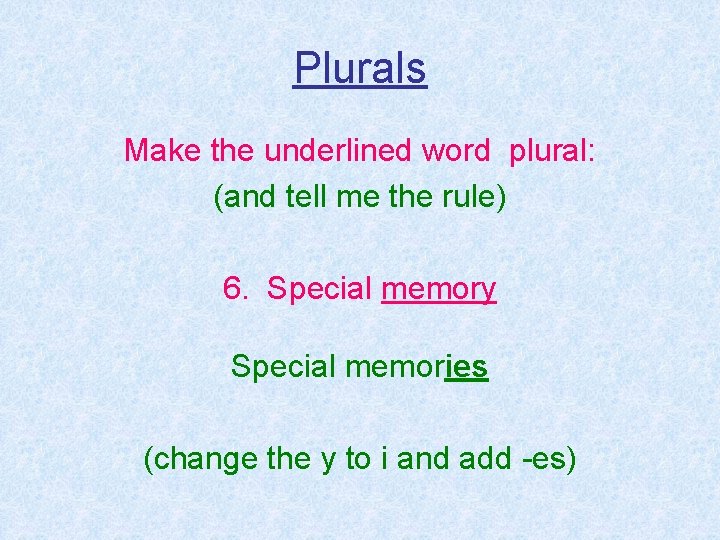 Plurals

Make the underlined word plural:
(and tell me the rule)

6. Special memory

Special memories

(change the y to i and add -es)